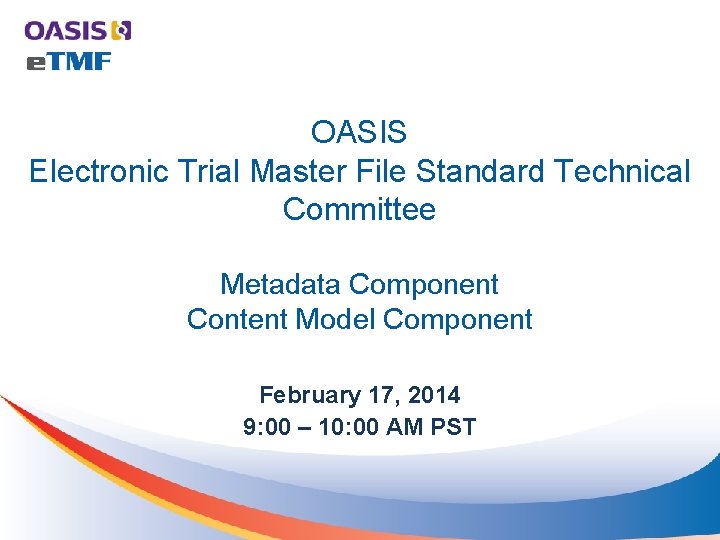 OASIS
eTMF

OASIS
Electronic Trial Master File Standard Technical Committee

Metadata Component
Content Model Component

February 17, 2014
9:00 – 10:00 AM PST